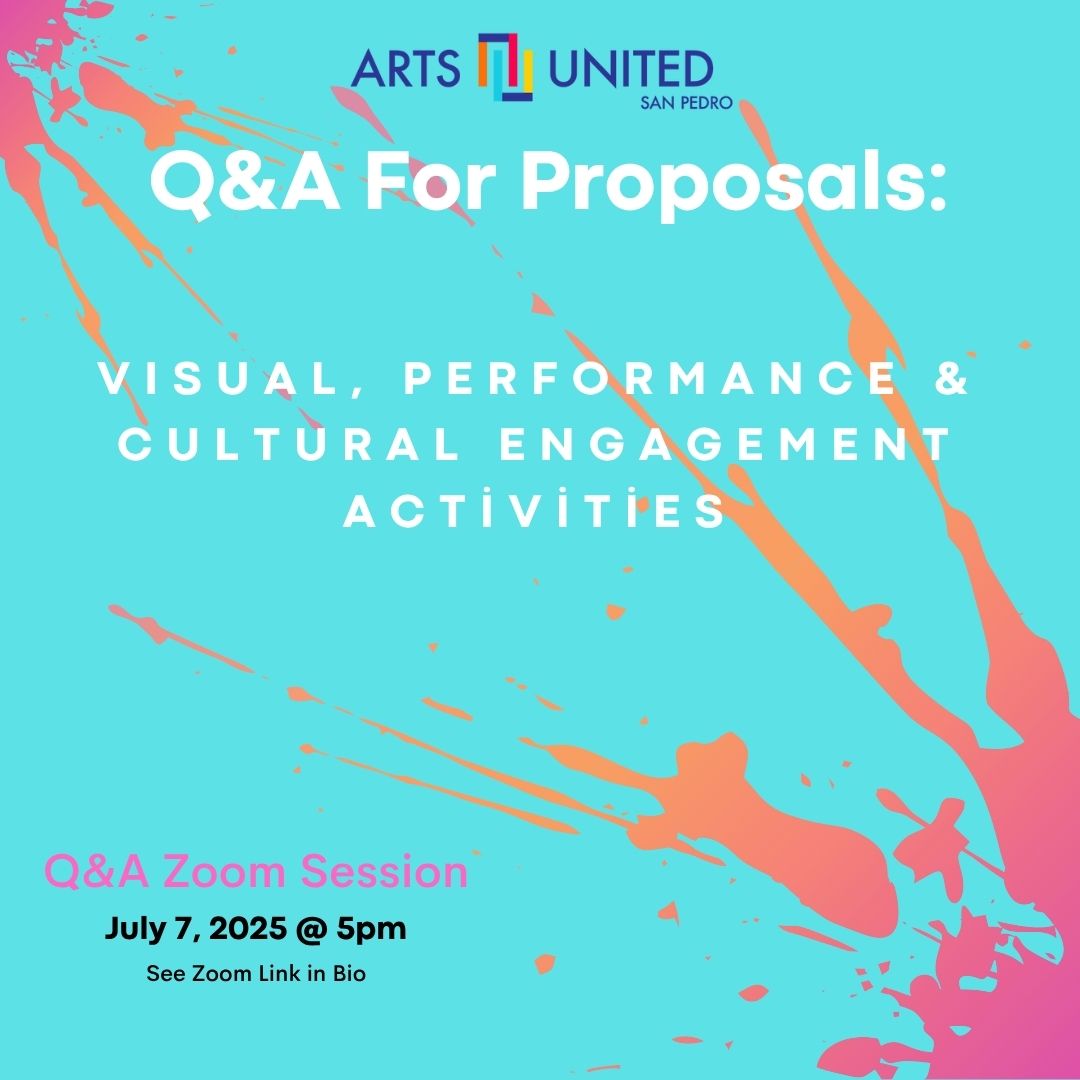 ARTS UNITED
SAN PEDRO

Q&A For Proposals:

VISUAL, PERFORMANCE & CULTURAL ENGAGEMENT ACTİVİTİES

Q&A Zoom Session
July 7, 2025 @ 5pm
See Zoom Link in Bio